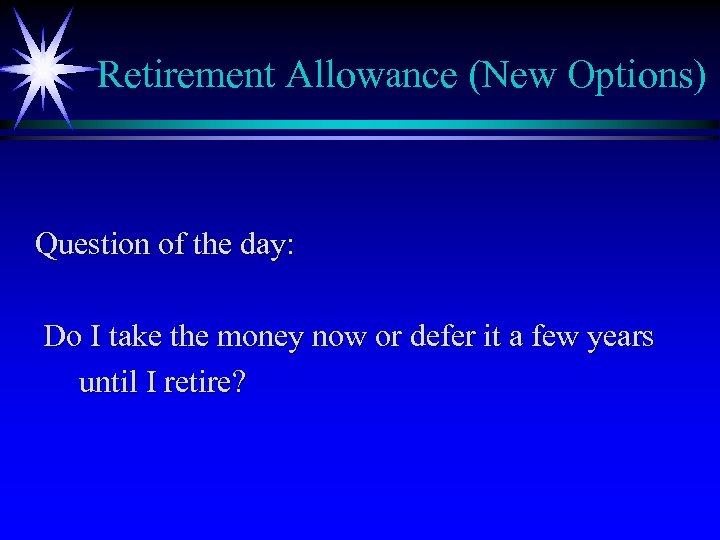 Retirement Allowance (New Options)

Question of the day:

Do I take the money now or defer it a few years until I retire?